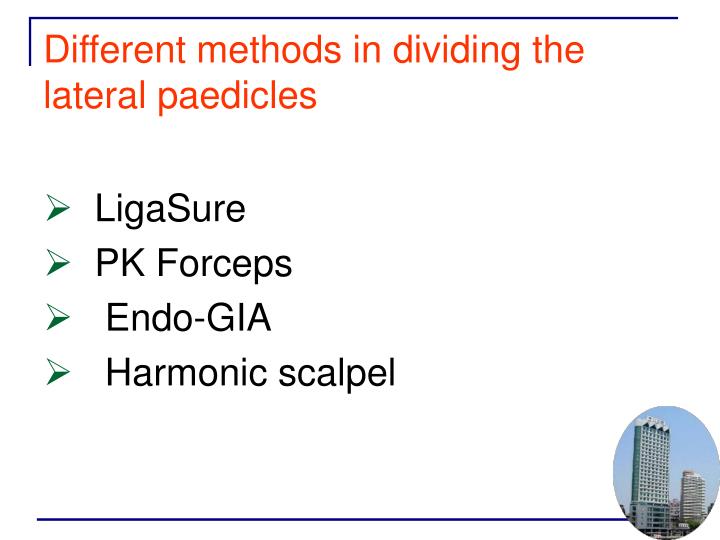 Different methods in dividing the lateral paedicles

➢ LigaSure
➢ PK Forceps
➢ Endo-GIA
➢ Harmonic scalpel